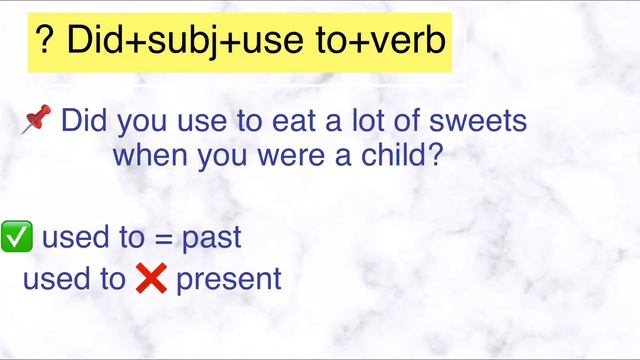 ? Did+subj+use to+verb

📌 Did you use to eat a lot of sweets when you were a child?

✅ used to = past
used to ❌ present